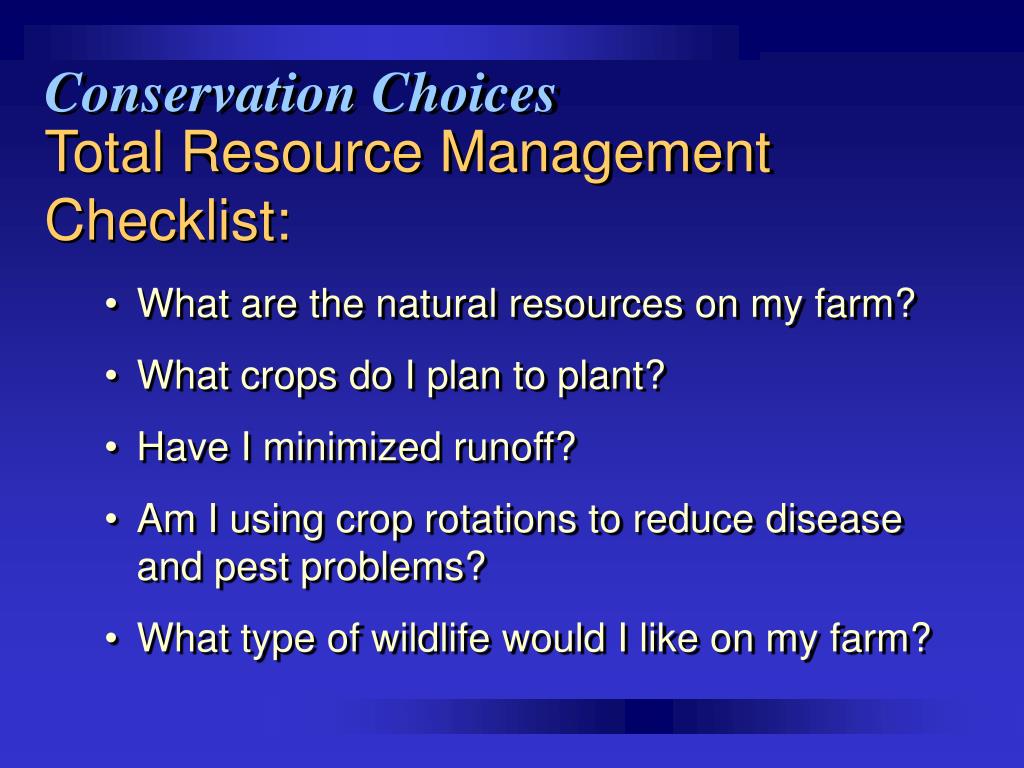 Conservation Choices
Total Resource Management Checklist:

• What are the natural resources on my farm?
• What crops do I plan to plant?
• Have I minimized runoff?
• Am I using crop rotations to reduce disease and pest problems?
• What type of wildlife would I like on my farm?